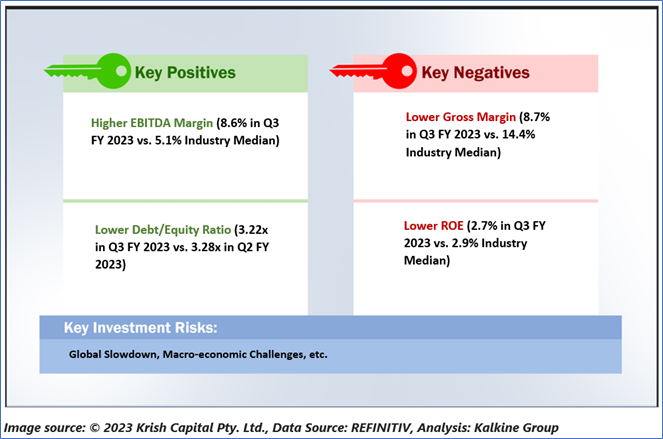 Key Positives

Higher EBITDA Margin (8.6% in Q3 FY 2023 vs. 5.1% Industry Median)

Lower Debt/Equity Ratio (3.22x in Q3 FY 2023 vs. 3.28x in Q2 FY 2023)

Key Negatives

Lower Gross Margin (8.7% in Q3 FY 2023 vs. 14.4% Industry Median)

Lower ROE (2.7% in Q3 FY 2023 vs. 2.9% Industry Median)

Key Investment Risks:

Global Slowdown, Macro-economic Challenges, etc.

Image source: © 2023 Krish Capital Pty. Ltd., Data Source: REFINITIV, Analysis: Kalkine Group